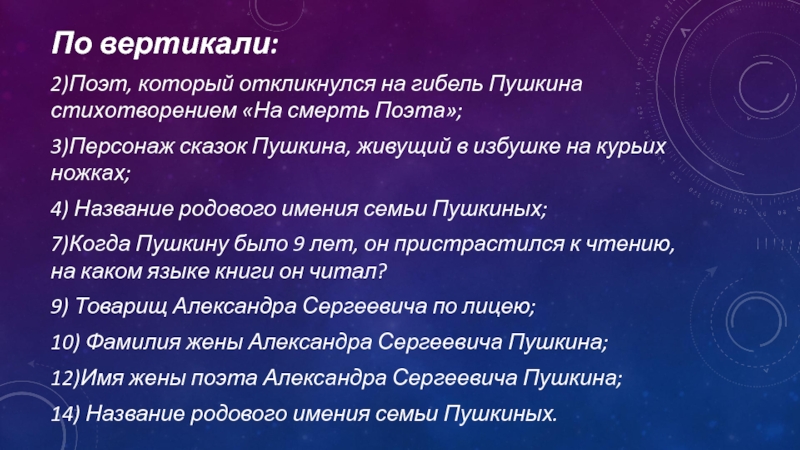 По вертикали:

2)Поэт, который откликнулся на гибель Пушкина стихотворением «На смерть Поэта»;

3)Персонаж сказок Пушкина, живущий в избушке на курьих ножках;

4) Название родового имения семьи Пушкиных;

7)Когда Пушкину было 9 лет, он пристрастился к чтению, на каком языке книги он читал?

9) Товарищ Александра Сергеевича по лицею;

10) Фамилия жены Александра Сергеевича Пушкина;

12)Имя жены поэта Александра Сергеевича Пушкина;

14) Название родового имения семьи Пушкиных.